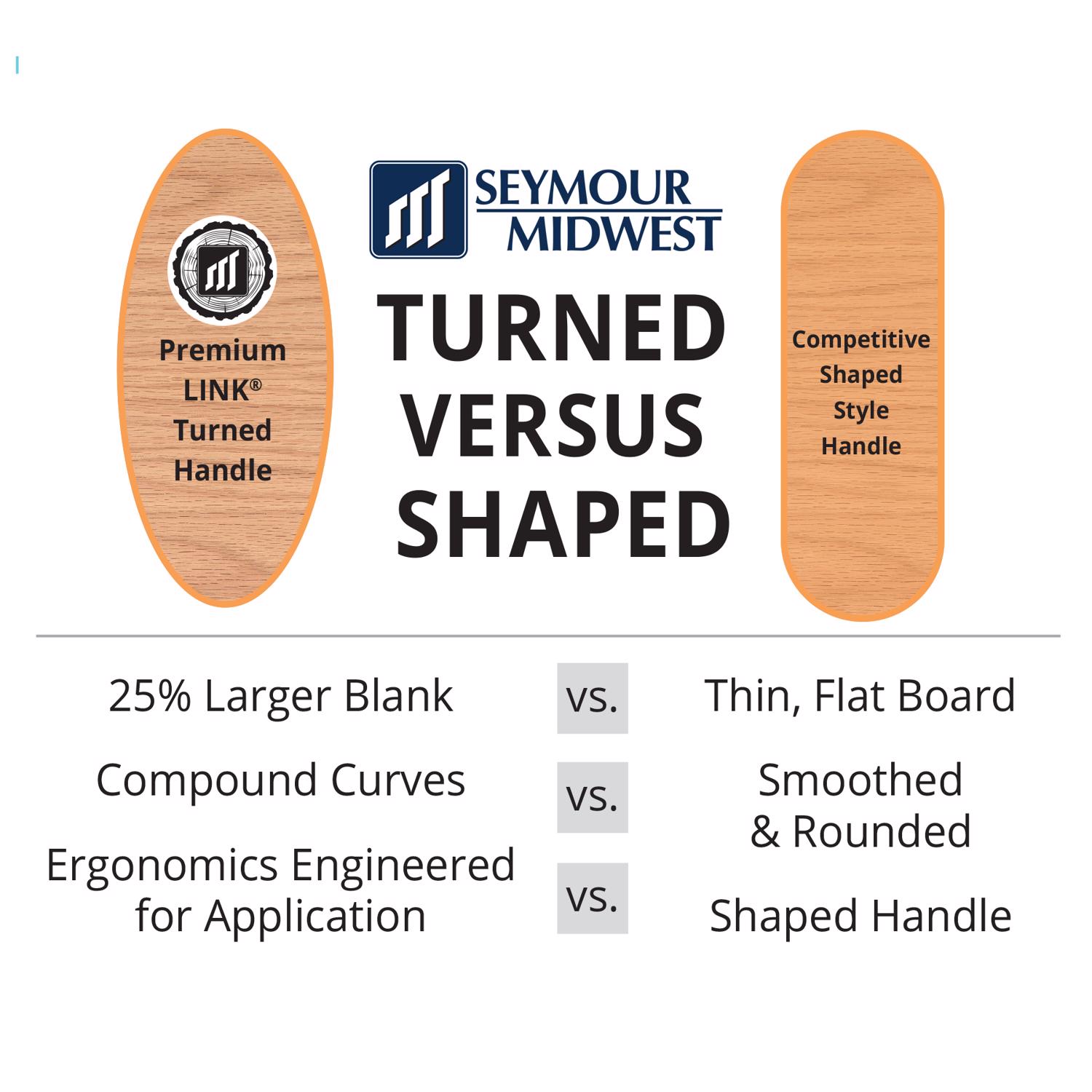 Premium LINK® Turned Handle

SEYMOUR MIDWEST

TURNED VERSUS SHAPED

Competitive Shaped Style Handle

25% Larger Blank vs. Thin, Flat Board

Compound Curves vs. Smoothed & Rounded

Ergonomics Engineered for Application vs. Shaped Handle